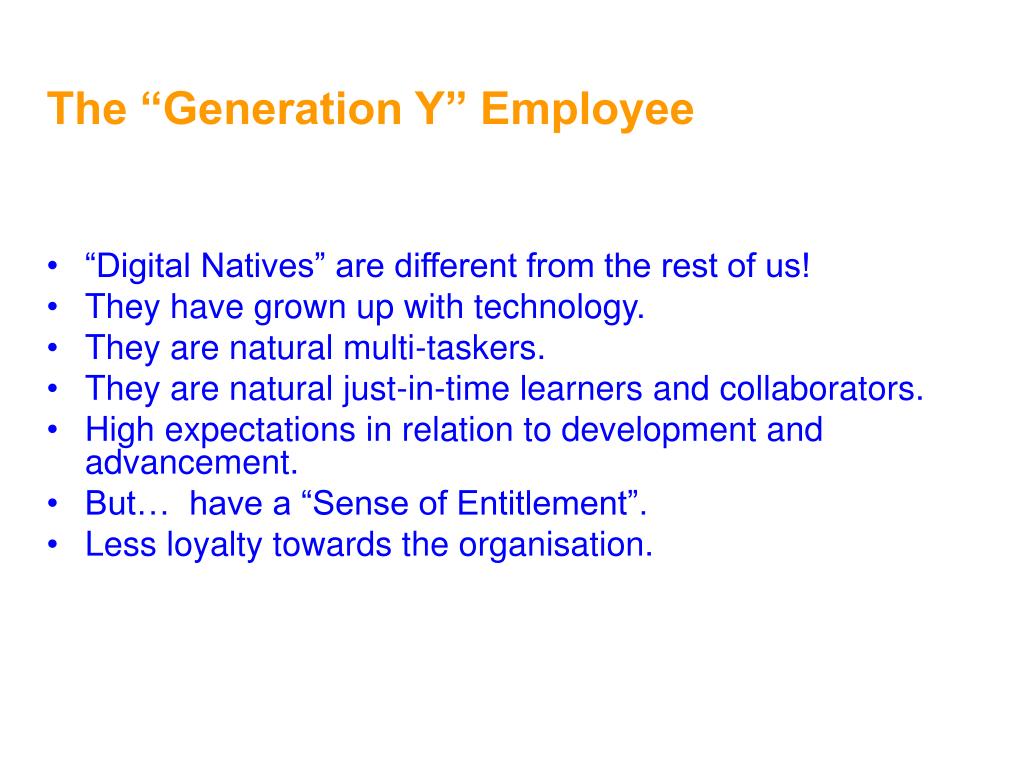 The “Generation Y” Employee

• “Digital Natives” are different from the rest of us!
• They have grown up with technology.
• They are natural multi-taskers.
• They are natural just-in-time learners and collaborators.
• High expectations in relation to development and advancement.
• But… have a “Sense of Entitlement”.
• Less loyalty towards the organisation.